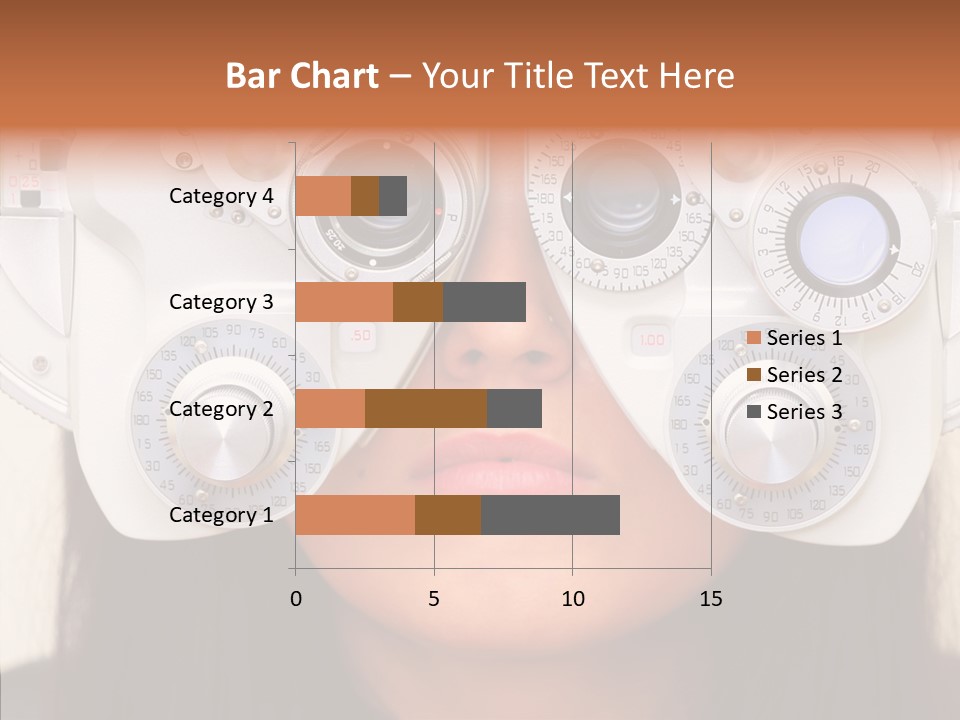 Bar Chart – Your Title Text Here

Category 4
Category 3
Category 2
Category 1

0
5
10
15

Series 1
Series 2
Series 3